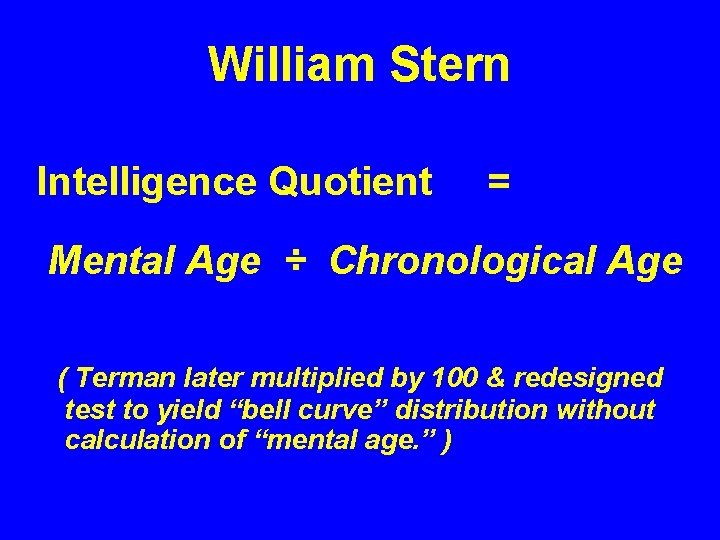 William Stern

Intelligence Quotient =

Mental Age ÷ Chronological Age

( Terman later multiplied by 100 & redesigned test to yield "bell curve" distribution without calculation of "mental age." )